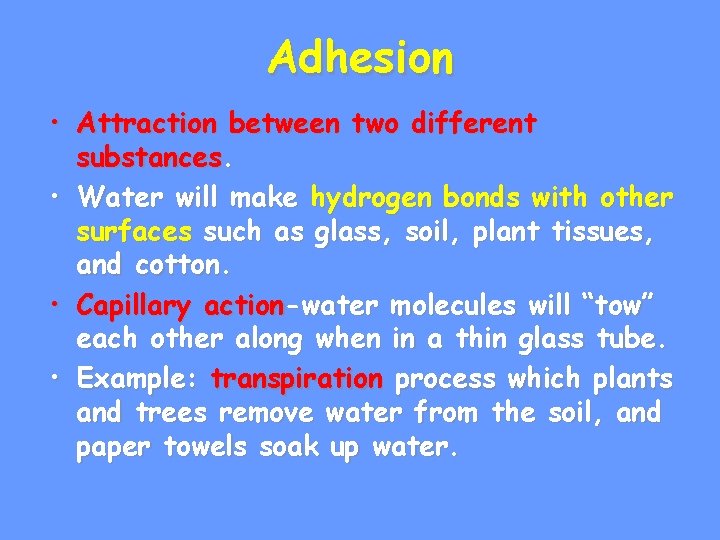 Adhesion

• Attraction between two different substances.
• Water will make hydrogen bonds with other surfaces such as glass, soil, plant tissues, and cotton.
• Capillary action-water molecules will “tow” each other along when in a thin glass tube.
• Example: transpiration process which plants and trees remove water from the soil, and paper towels soak up water.